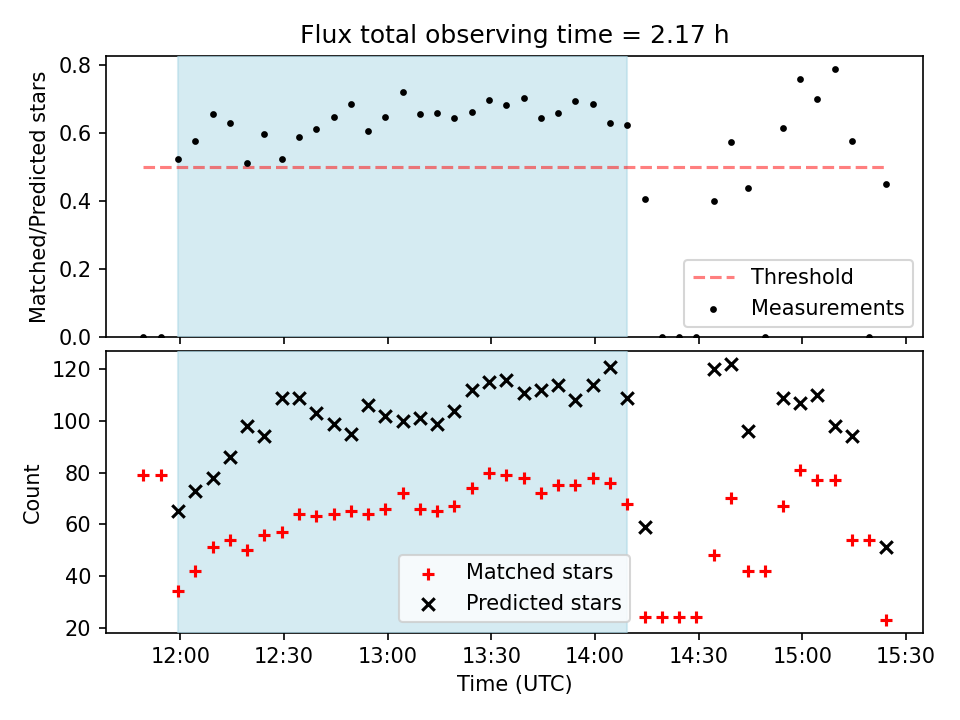 Flux total observing time = 2.17 h

Matched/Predicted stars

0.8
0.6
0.4
0.2
0.0

Threshold
Measurements

Count

120
100
80
60
40
20

Matched stars
Predicted stars

12:00
12:30
13:00
13:30
14:00
14:30
15:00
15:30

Time (UTC)